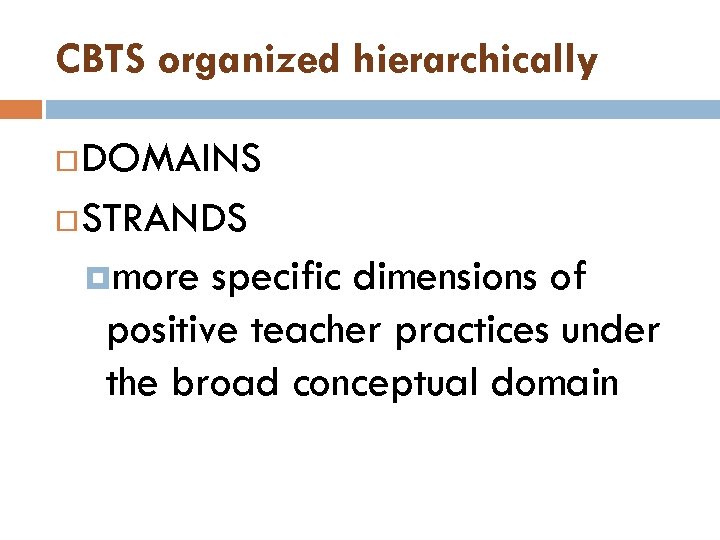 CBTS organized hierarchically

DOMAINS

STRANDS

more specific dimensions of positive teacher practices under the broad conceptual domain